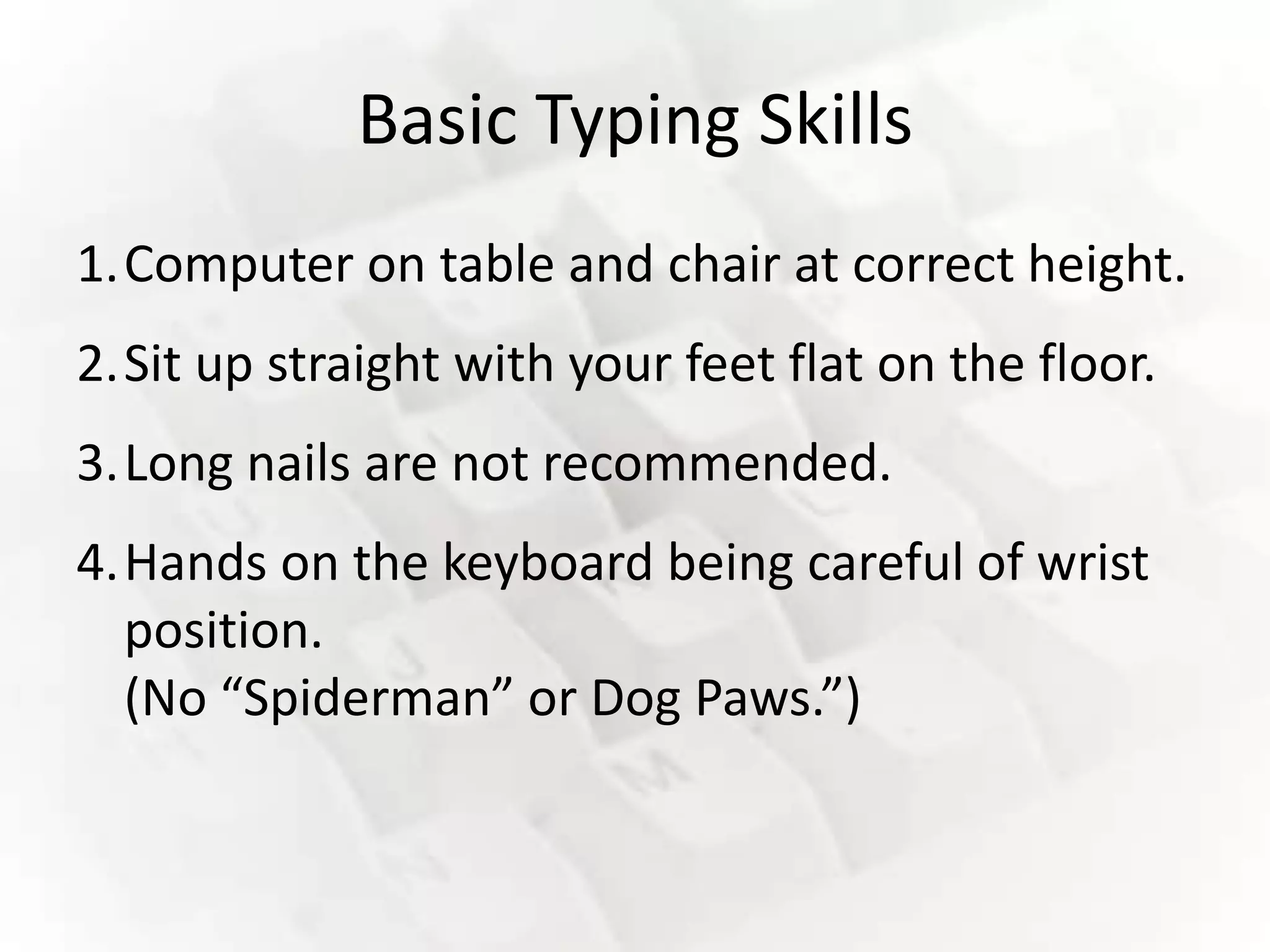 Basic Typing Skills

1. Computer on table and chair at correct height.

2. Sit up straight with your feet flat on the floor.

3. Long nails are not recommended.

4. Hands on the keyboard being careful of wrist position.
(No “Spiderman” or Dog Paws.”)